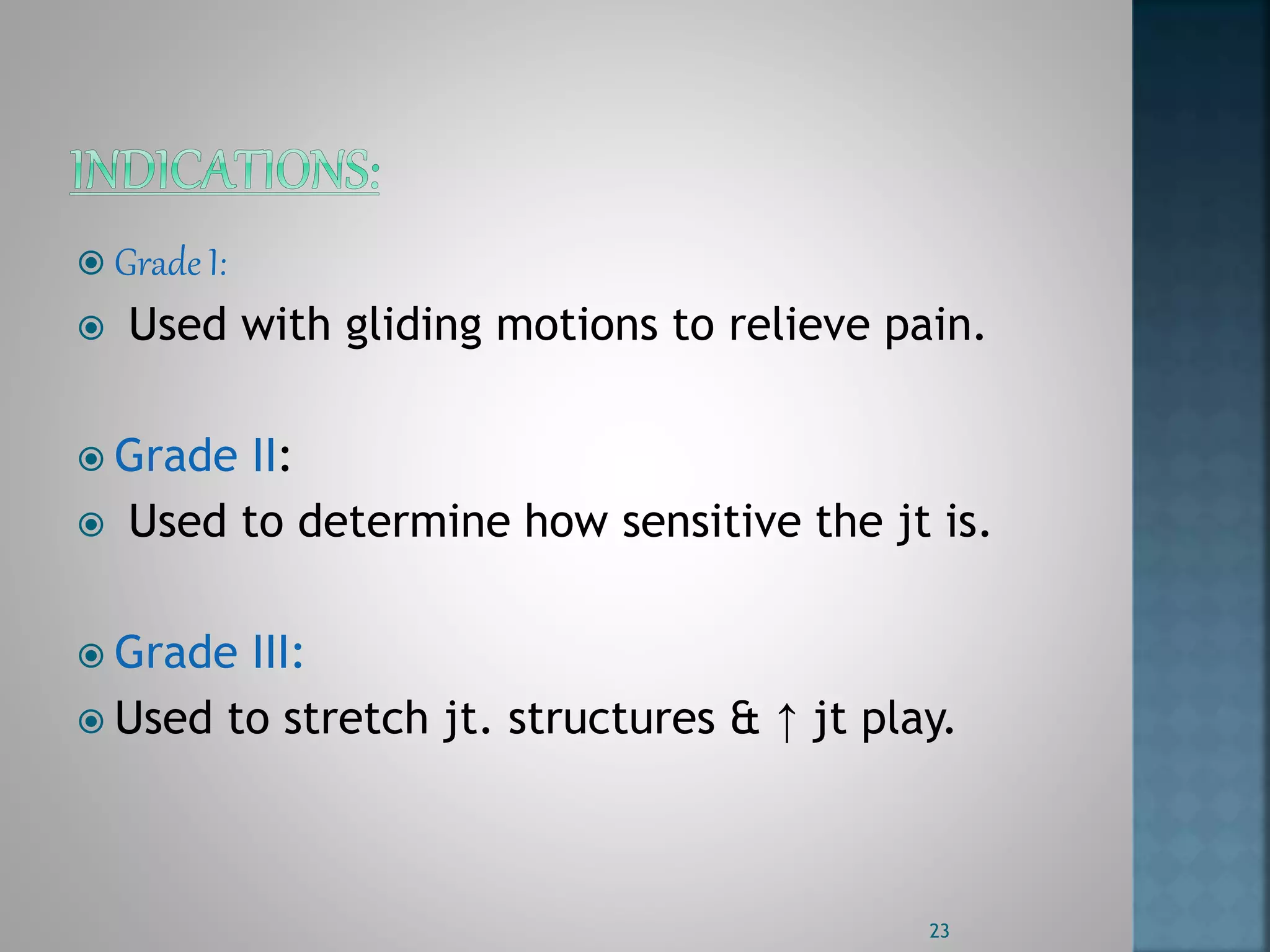 INDICATIONS:

Grade I:

Used with gliding motions to relieve pain.

Grade II:

Used to determine how sensitive the jt is.

Grade III:

Used to stretch jt. structures & ↑ jt play.

23